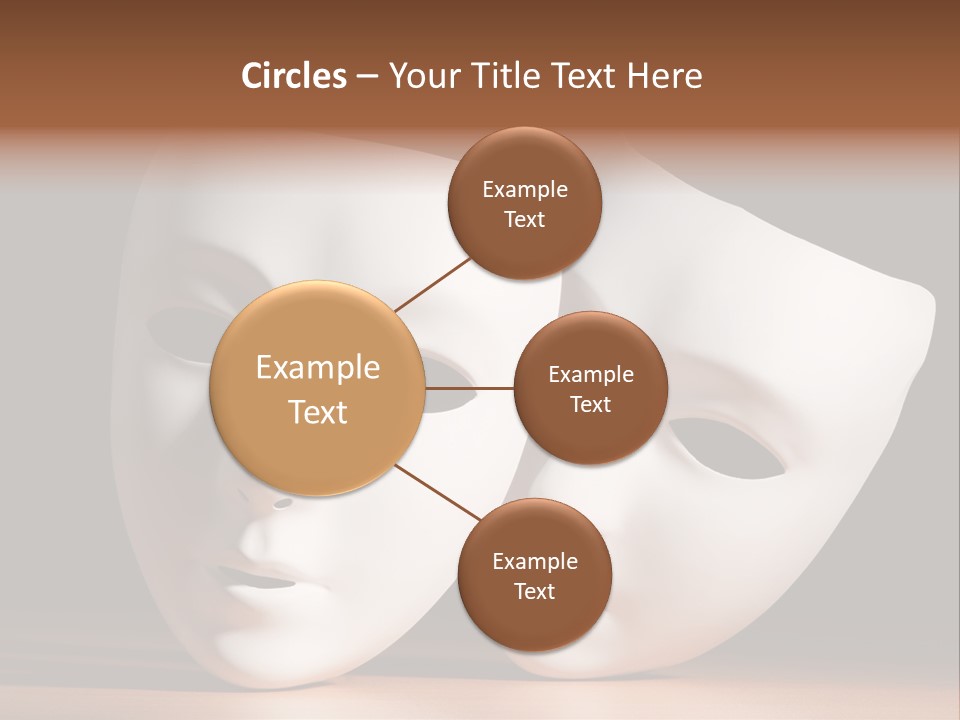 Circles – Your Title Text Here

Example Text

Example Text

Example Text

Example Text